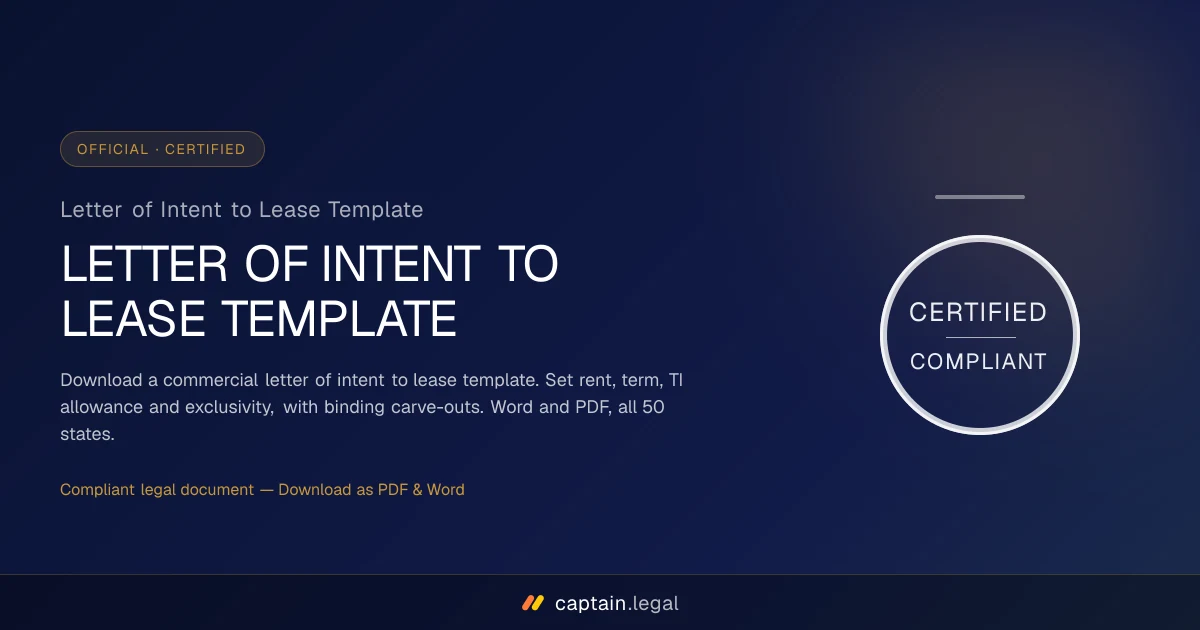 OFFICIAL · CERTIFIED

Letter of Intent to Lease Template

LETTER OF INTENT TO LEASE TEMPLATE

Download a commercial letter of intent to lease template. Set rent, term, TI allowance and exclusivity, with binding carve-outs. Word and PDF, all 50 states.

Compliant legal document — Download as PDF & Word

CERTIFIED

COMPLIANT

captain.legal